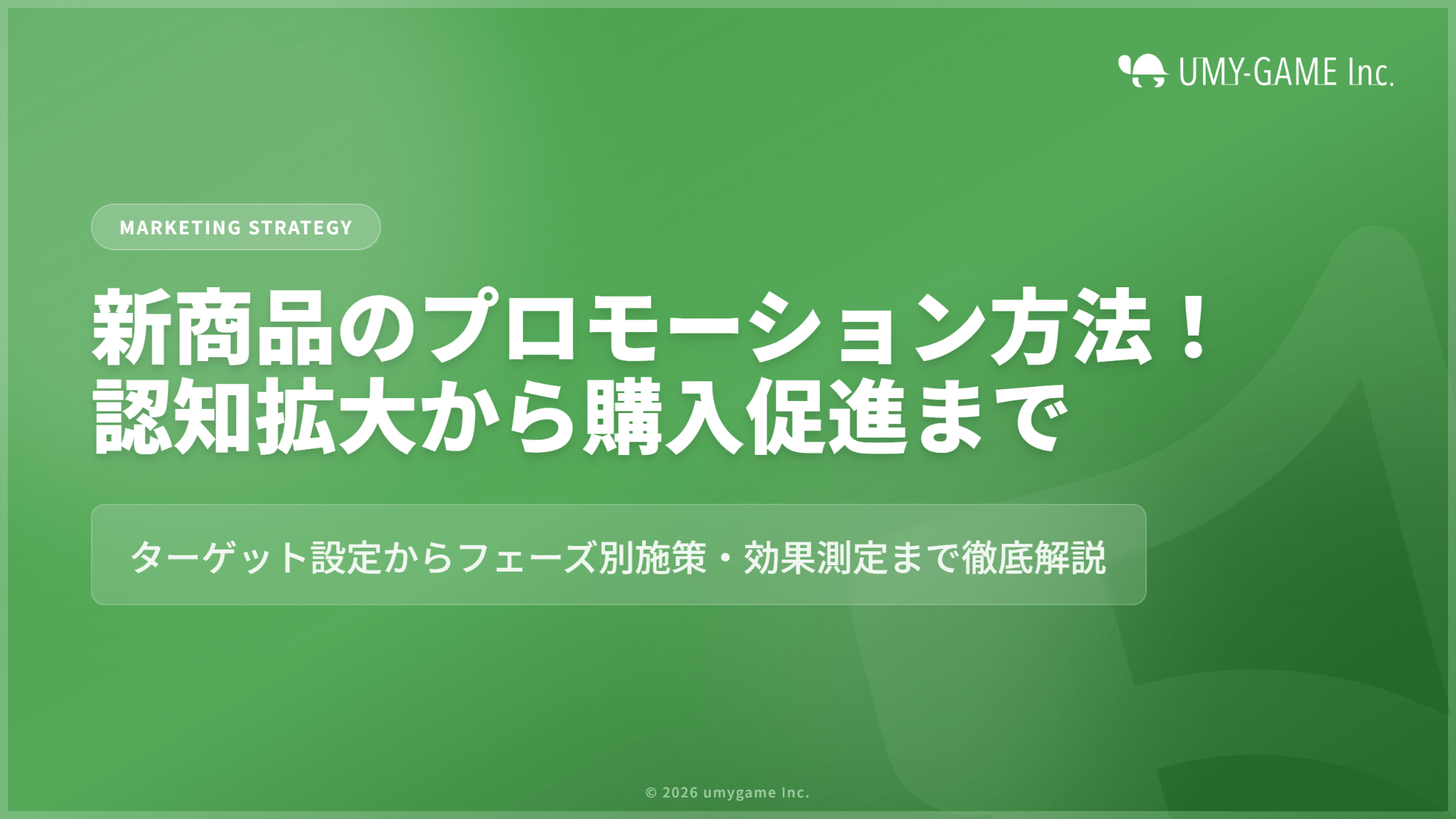 UMY-GAME Inc.

MARKETING STRATEGY

新商品のプロモーション方法！
認知拡大から購入促進まで

ターゲット設定からフェーズ別施策・効果測定まで徹底解説

© 2026 umygame Inc.